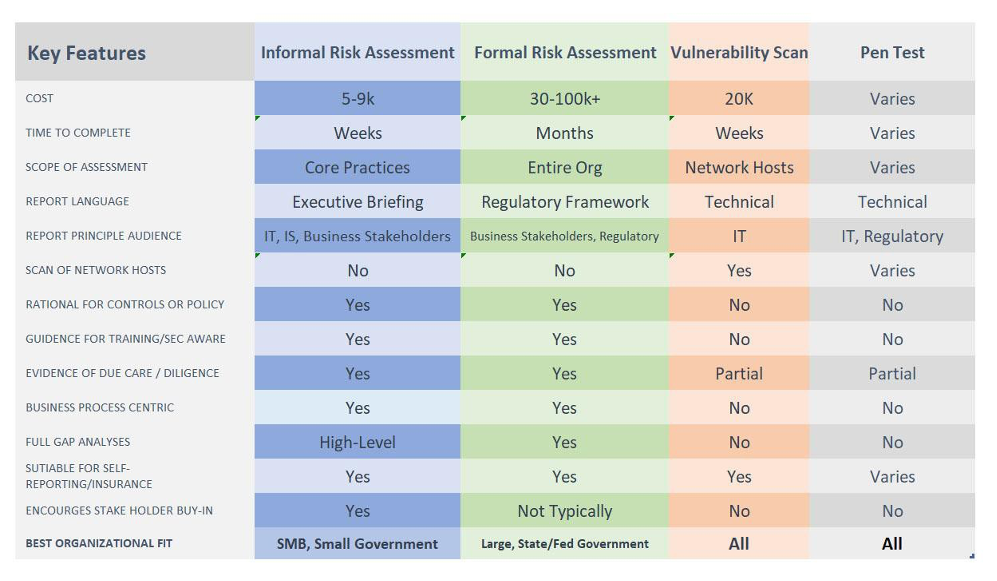 | Key Features | Informal Risk Assessment | Formal Risk Assessment | Vulnerability Scan | Pen Test |
|---|---|---|---|---|
| COST | 5-9k | 30-100k+ | 20K | Varies |
| TIME TO COMPLETE | Weeks | Months | Weeks | Varies |
| SCOPE OF ASSESSMENT | Core Practices | Entire Org | Network Hosts | Varies |
| REPORT LANGUAGE | Executive Briefing | Regulatory Framework | Technical | Technical |
| REPORT PRINCIPLE AUDIENCE | IT, IS, Business Stakeholders | Business Stakeholders, Regulatory | IT | IT, Regulatory |
| SCAN OF NETWORK HOSTS | No | No | Yes | Varies |
| RATIONAL FOR CONTROLS OR POLICY | Yes | Yes | No | No |
| GUIDENCE FOR TRAINING/SEC AWARE | Yes | Yes | No | No |
| EVIDENCE OF DUE CARE / DILIGENCE | Yes | Yes | Partial | Partial |
| BUSINESS PROCESS CENTRIC | Yes | Yes | No | No |
| FULL GAP ANALYSES | High-Level | Yes | No | No |
| SUTIABLE FOR SELF-REPORTING/INSURANCE | Yes | Yes | Yes | Varies |
| ENCOURGES STAKE HOLDER BUY-IN | Yes | Not Typically | No | No |
| BEST ORGANIZATIONAL FIT | SMB, Small Government | Large, State/Fed Government | All | All |